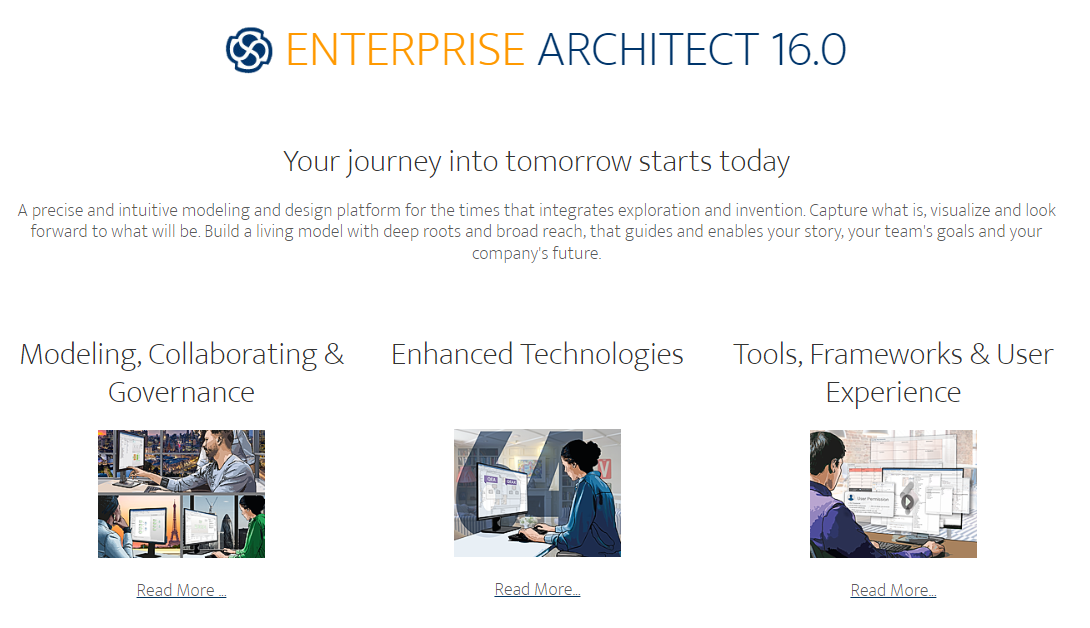 ENTERPRISE ARCHITECT 16.0

Your journey into tomorrow starts today

A precise and intuitive modeling and design platform for the times that integrates exploration and invention. Capture what is, visualize and look forward to what will be. Build a living model with deep roots and broad reach, that guides and enables your story, your team's goals and your company's future.

Modeling, Collaborating & Governance

Read More ...

Enhanced Technologies

Read More...

Tools, Frameworks & User Experience

User Permission

Read More...